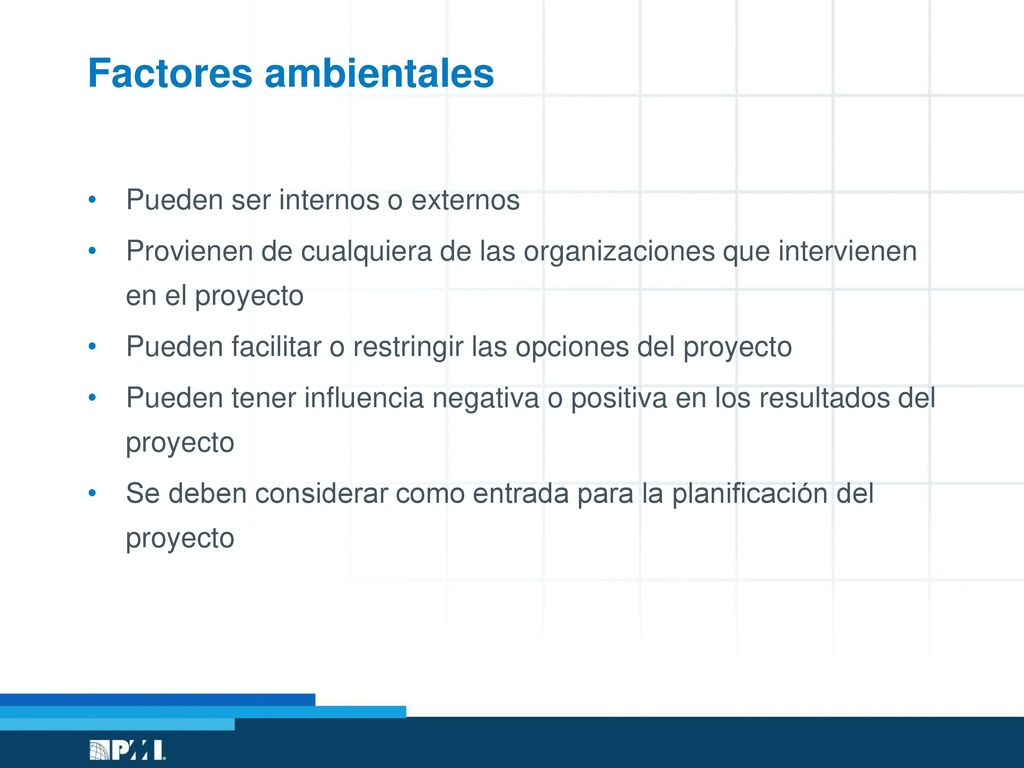 Factores ambientales

• Pueden ser internos o externos
• Provienen de cualquiera de las organizaciones que intervienen en el proyecto
• Pueden facilitar o restringir las opciones del proyecto
• Pueden tener influencia negativa o positiva en los resultados del proyecto
• Se deben considerar como entrada para la planificación del proyecto

PMI.